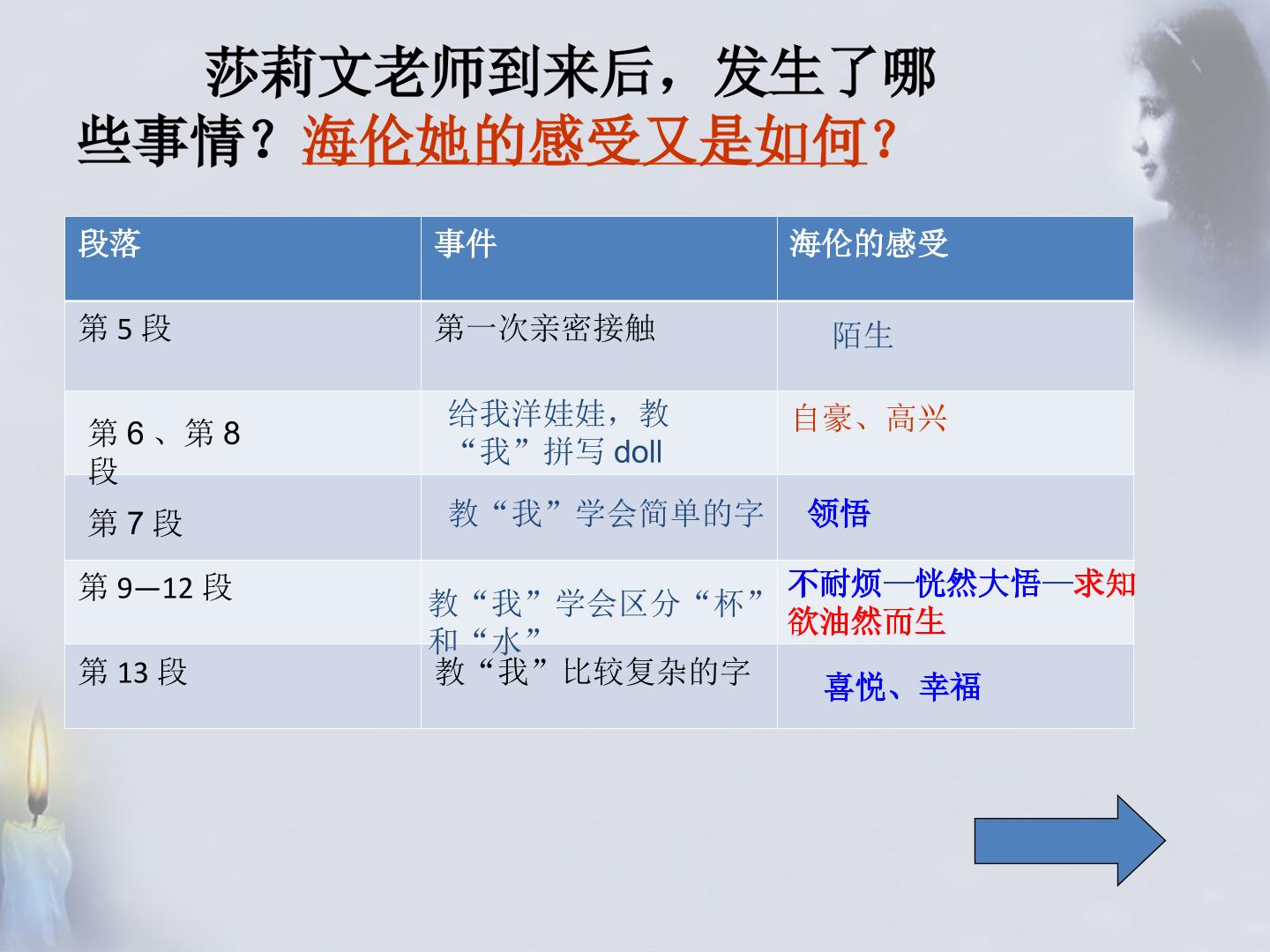 莎莉文老师到来后，发生了哪些事情？海伦她的感受又是如何？

| 段落 | 事件 | 海伦的感受 |
|---|---|---|
| 第5段 | 第一次亲密接触 | 陌生 |
| 第6、第8段 | 给我洋娃娃，教“我”拼写doll | 自豪、高兴 |
| 第7段 | 教“我”学会简单的字 | 领悟 |
| 第9—12段 | 教“我”学会区分“杯”和“水” | 不耐烦—恍然大悟—求知欲油然而生 |
| 第13段 | 教“我”比较复杂的字 | 喜悦、幸福 |